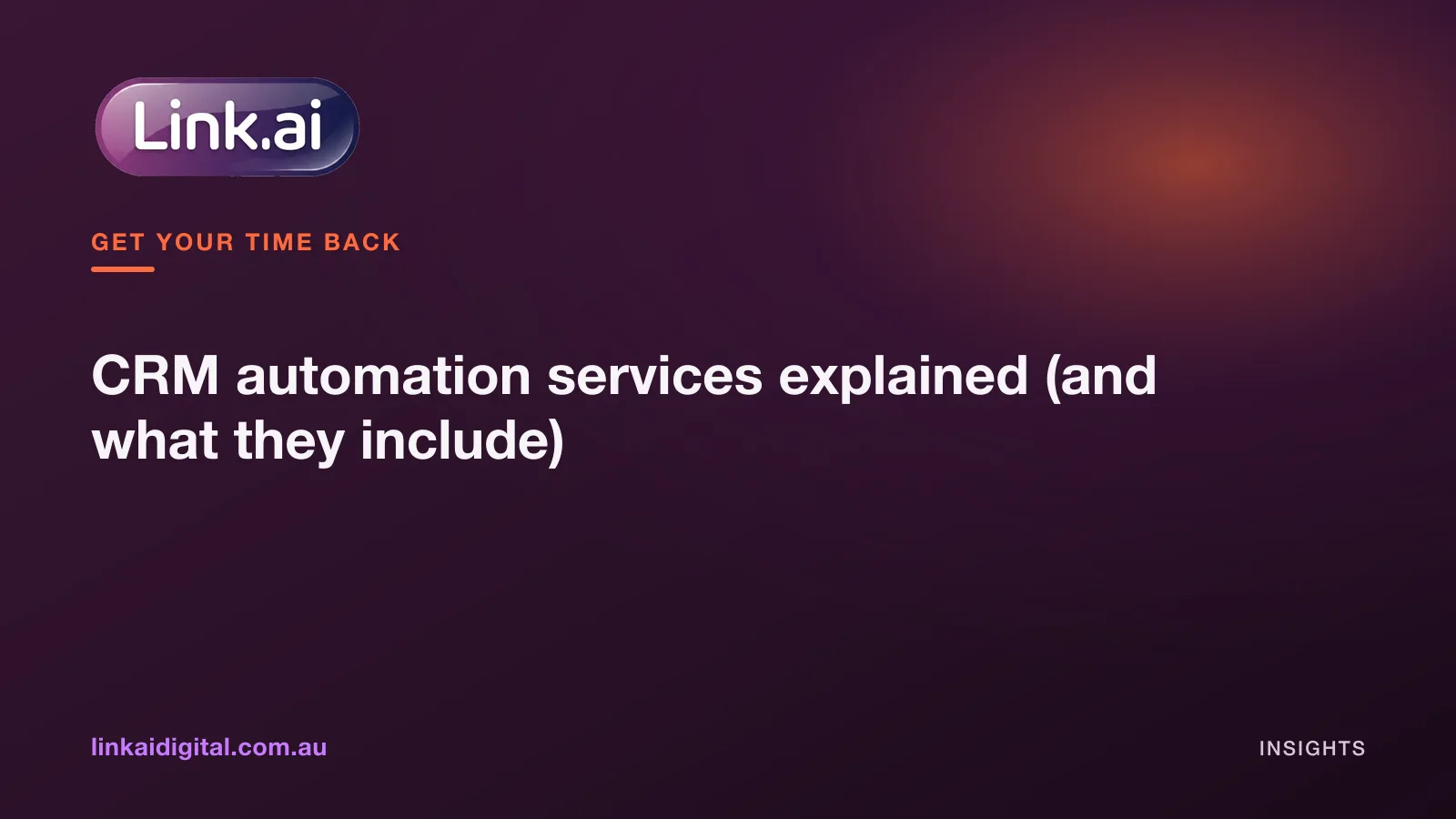 Link.ai

GET YOUR TIME BACK

CRM automation services explained (and what they include)

linkaidigital.com.au

INSIGHTS